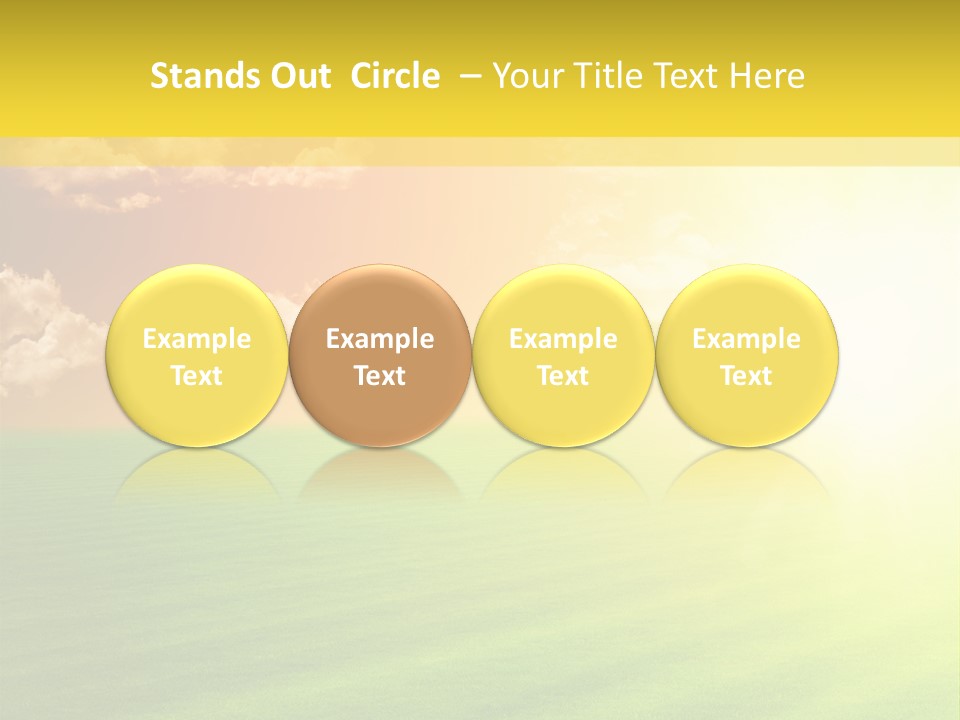 Stands Out Circle – Your Title Text Here

Example Text

Example Text

Example Text

Example Text